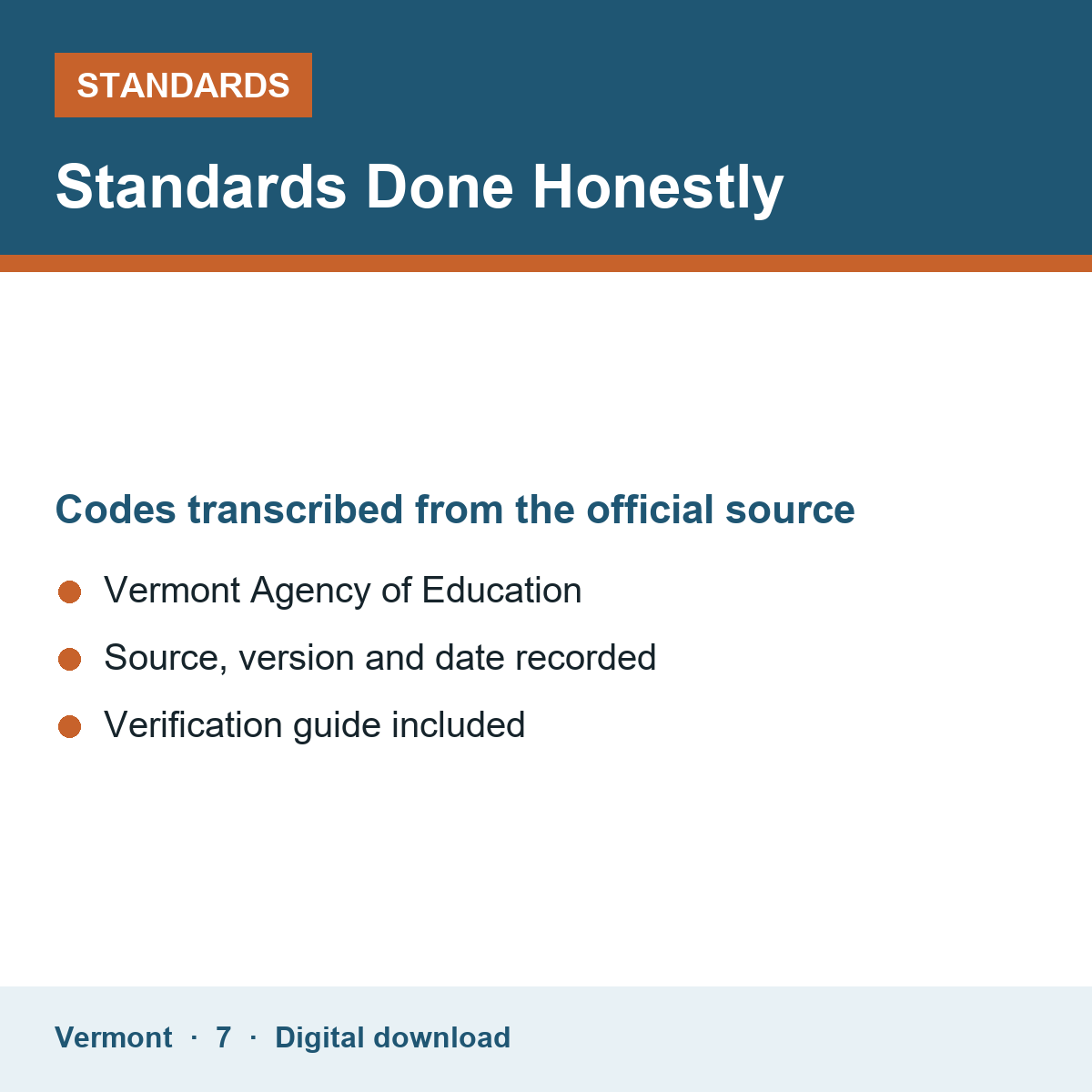 STANDARDS

Standards Done Honestly

Codes transcribed from the official source

• Vermont Agency of Education
• Source, version and date recorded
• Verification guide included

Vermont · 7 · Digital download